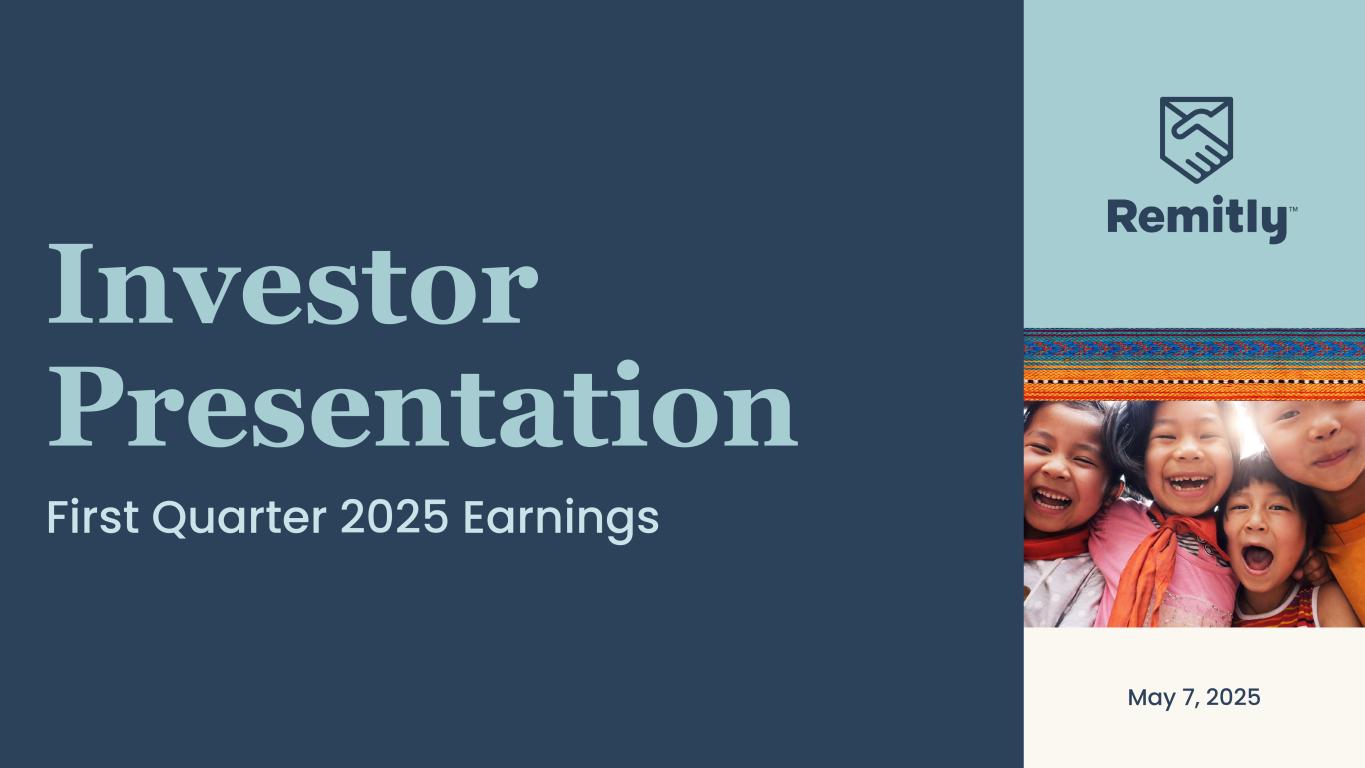 Investor Presentation

First Quarter 2025 Earnings

Remitly™

May 7, 2025